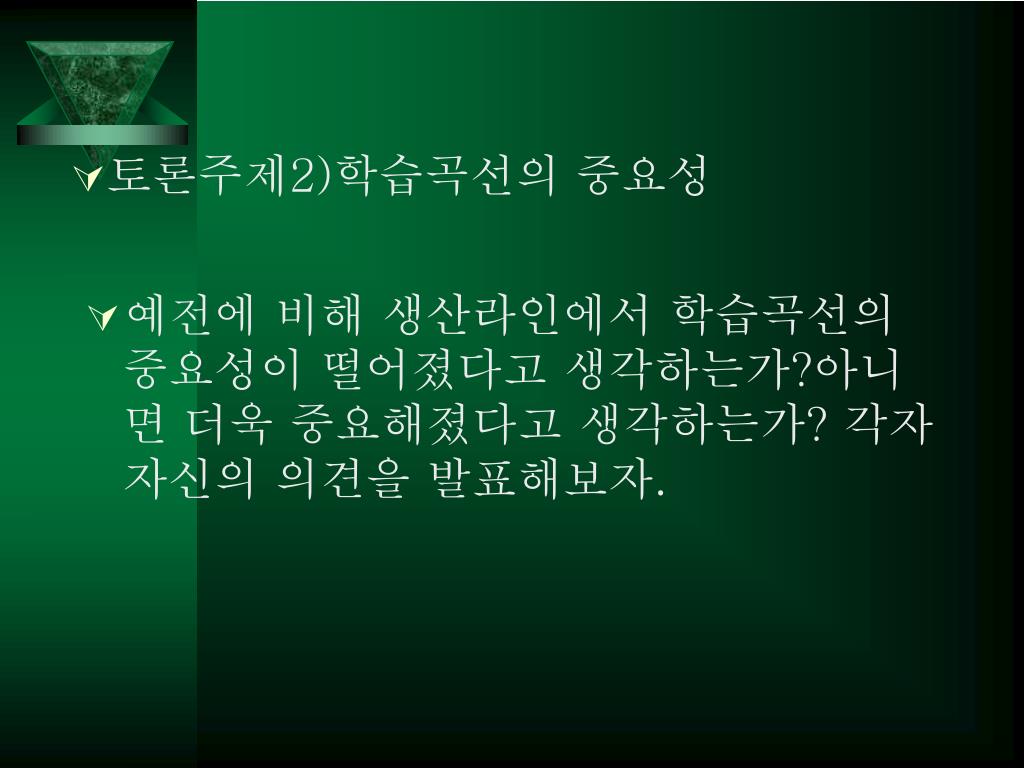 토론주제2)학습곡선의 중요성

예전에 비해 생산라인에서 학습곡선의 중요성이 떨어졌다고 생각하는가?아니면 더욱 중요해졌다고 생각하는가? 각자 자신의 의견을 발표해보자.